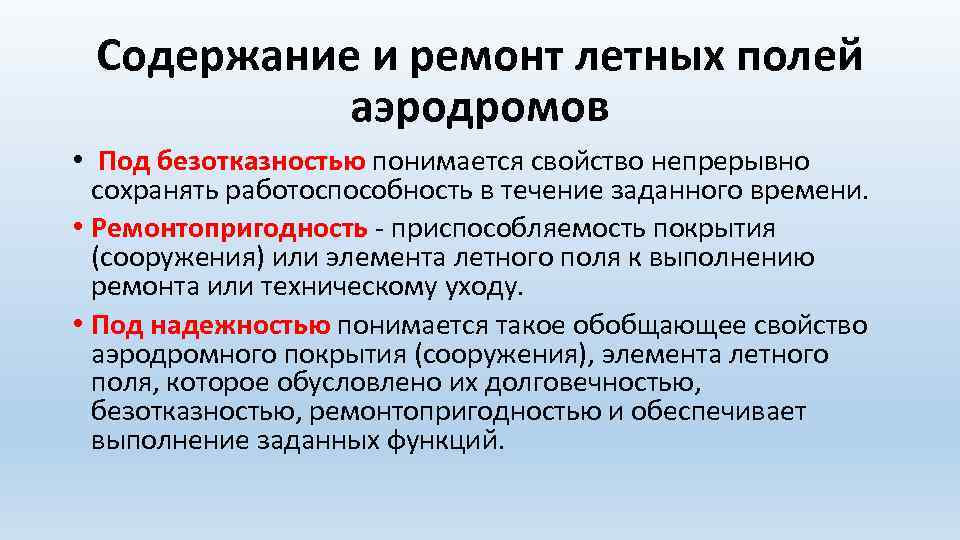 Содержание и ремонт летных полей аэродромов

• Под безотказностью понимается свойство непрерывно сохранять работоспособность в течение заданного времени.
• Ремонтопригодность - приспособляемость покрытия (сооружения) или элемента летного поля к выполнению ремонта или техническому уходу.
• Под надежностью понимается такое обобщающее свойство аэродромного покрытия (сооружения), элемента летного поля, которое обусловлено их долговечностью, безотказностью, ремонтопригодностью и обеспечивает выполнение заданных функций.